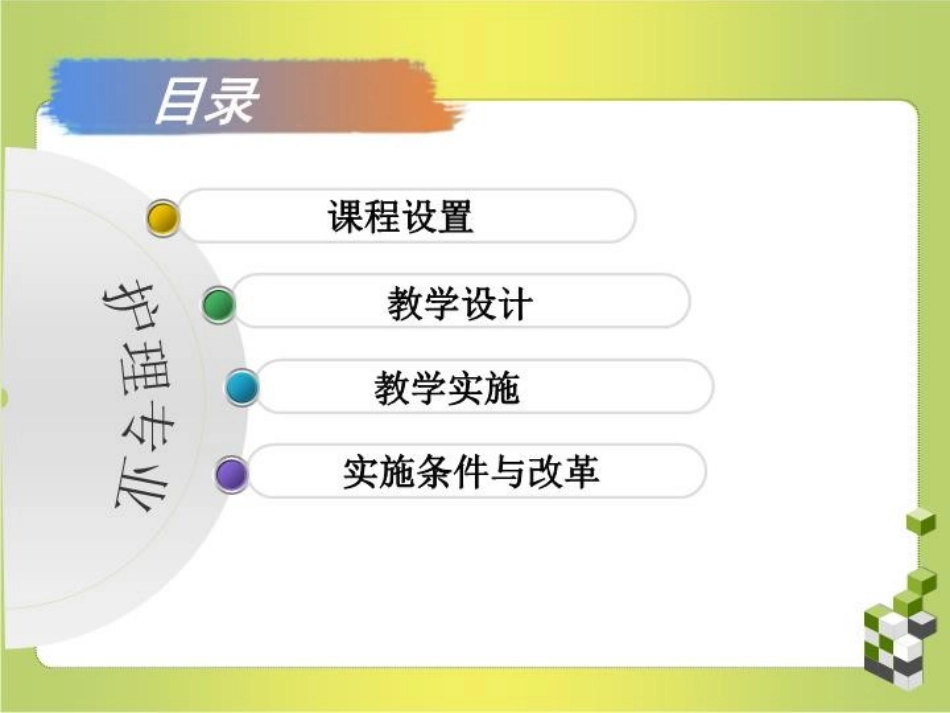 目录

护理专业

课程设置

教学设计

教学实施

实施条件与改革